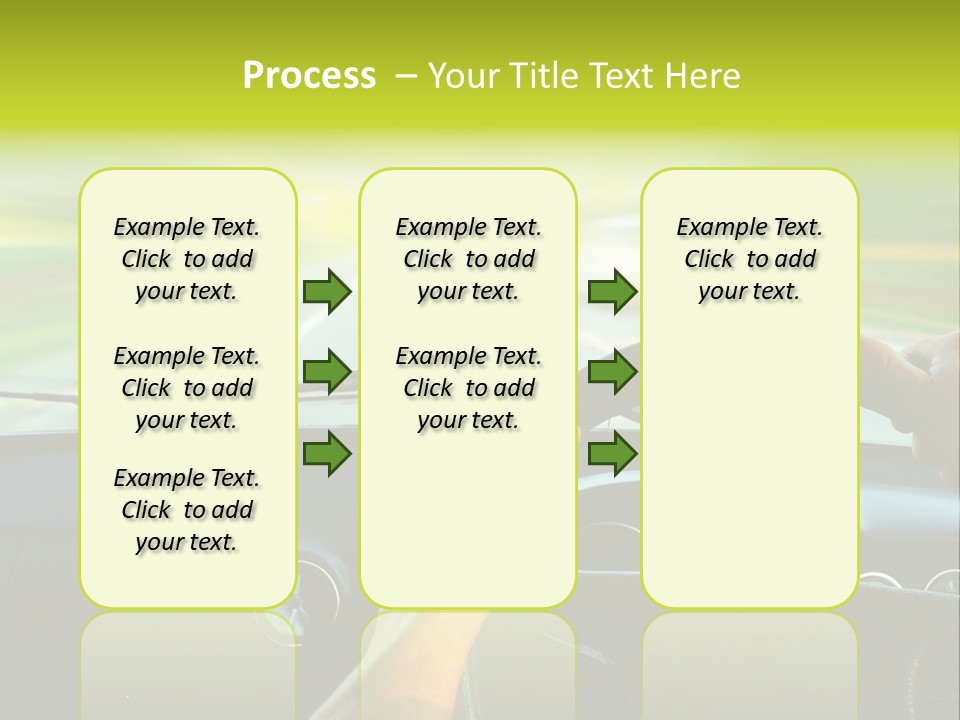 Process – Your Title Text Here

Example Text. Click to add your text.

Example Text. Click to add your text.

Example Text. Click to add your text.

Example Text. Click to add your text.

Example Text. Click to add your text.

Example Text. Click to add your text.